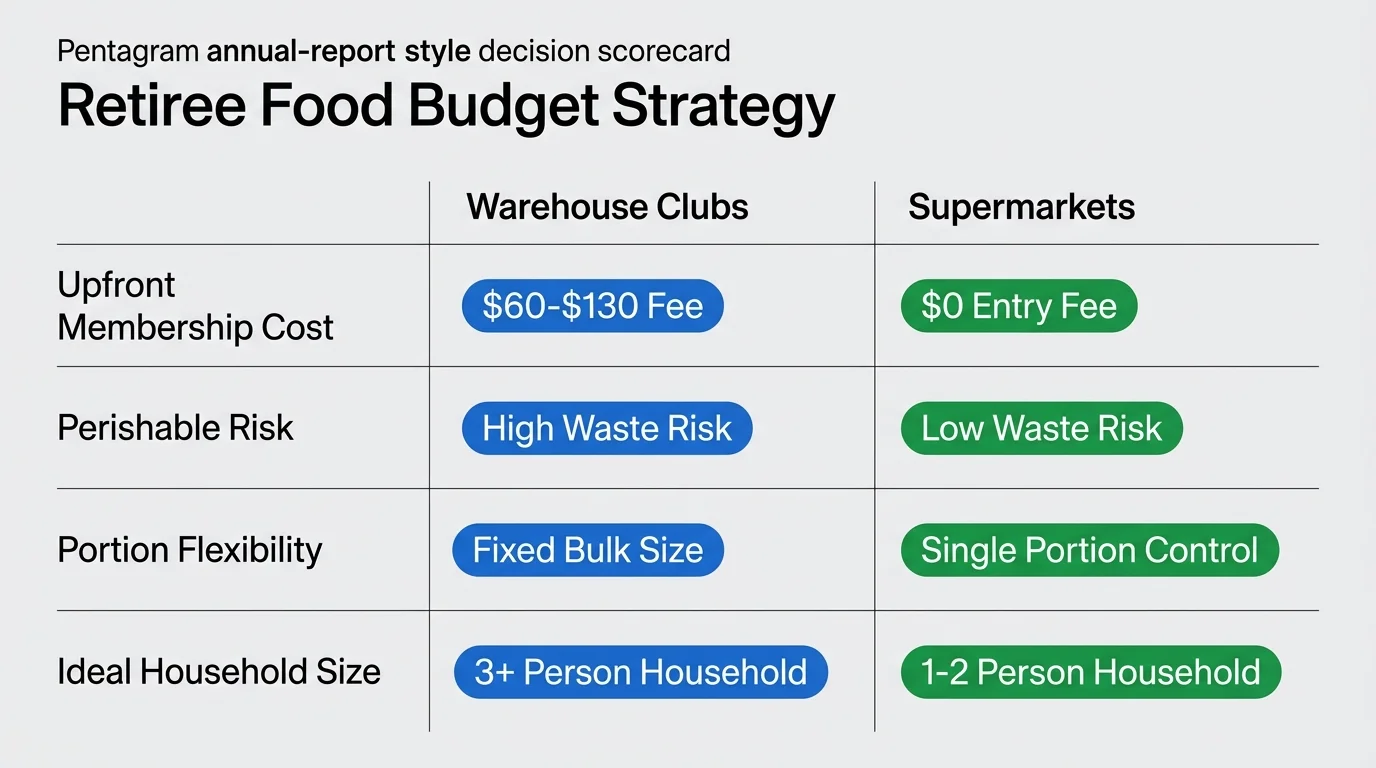 Pentagram annual-report style decision scorecard

Retiree Food Budget Strategy

| | Warehouse Clubs | Supermarkets |
|---|---|---|
| Upfront Membership Cost | \$60-\$130 Fee | \$0 Entry Fee |
| Perishable Risk | High Waste Risk | Low Waste Risk |
| Portion Flexibility | Fixed Bulk Size | Single Portion Control |
| Ideal Household Size | 3+ Person Household | 1-2 Person Household |